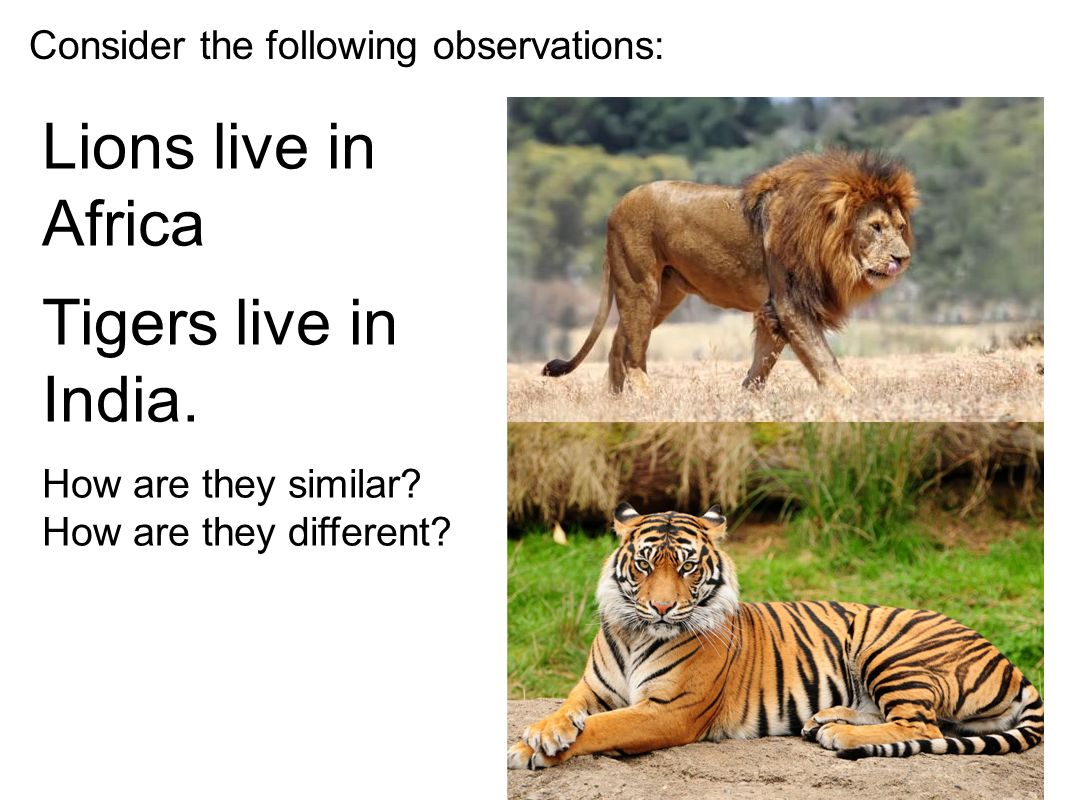 Consider the following observations:

Lions live in Africa

Tigers live in India.

How are they similar?
How are they different?